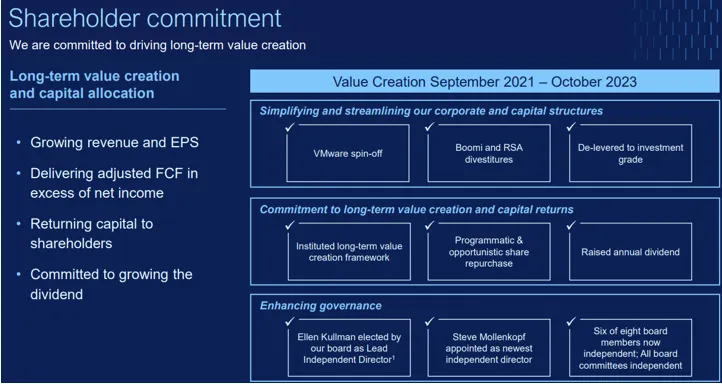 Shareholder commitment
We are committed to driving long-term value creation

Long-term value creation and capital allocation

• Growing revenue and EPS
• Delivering adjusted FCF in excess of net income
• Returning capital to shareholders
• Committed to growing the dividend

Value Creation September 2021 – October 2023

Simplifying and streamlining our corporate and capital structures
✓ VMware spin-off
✓ Boomi and RSA divestitures
✓ De-levered to investment grade

Commitment to long-term value creation and capital returns
✓ Instituted long-term value creation framework
✓ Programmatic & opportunistic share repurchase
✓ Raised annual dividend

Enhancing governance
✓ Ellen Kullman elected by our board as Lead Independent Director$^1$
✓ Steve Mollenkopf appointed as newest independent director
✓ Six of eight board members now independent; All board committees independent